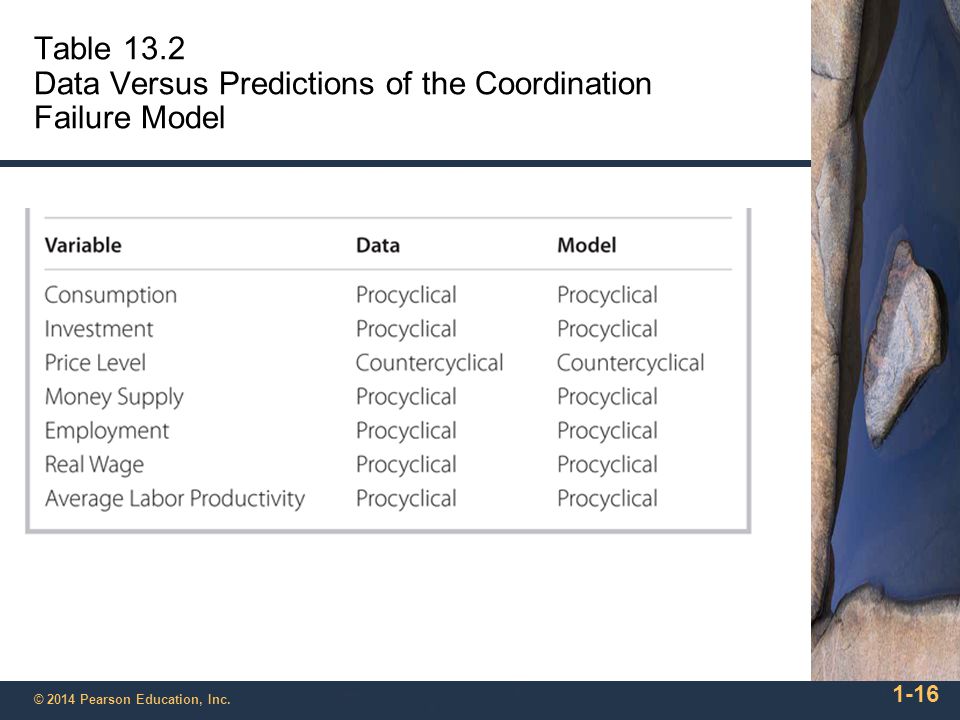 Table 13.2
Data Versus Predictions of the Coordination Failure Model

| Variable | Data | Model |
|---|---|---|
| Consumption | Procyclical | Procyclical |
| Investment | Procyclical | Procyclical |
| Price Level | Countercyclical | Countercyclical |
| Money Supply | Procyclical | Procyclical |
| Employment | Procyclical | Procyclical |
| Real Wage | Procyclical | Procyclical |
| Average Labor Productivity | Procyclical | Procyclical |

© 2014 Pearson Education, Inc.

1-16